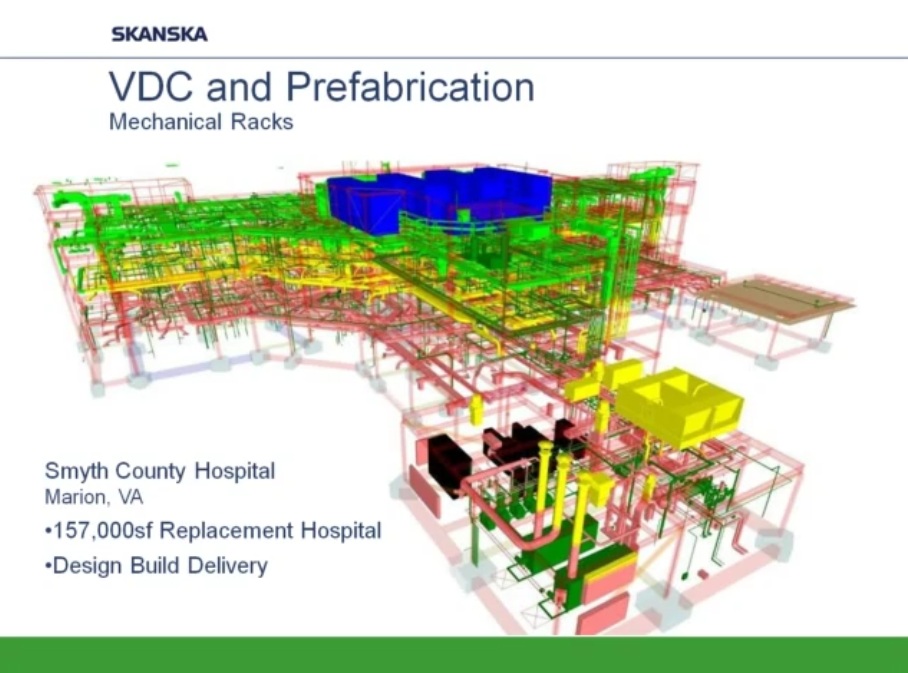 SKANSKA

VDC and Prefabrication
Mechanical Racks

Smyth County Hospital
Marion, VA

•157,000sf Replacement Hospital

•Design Build Delivery